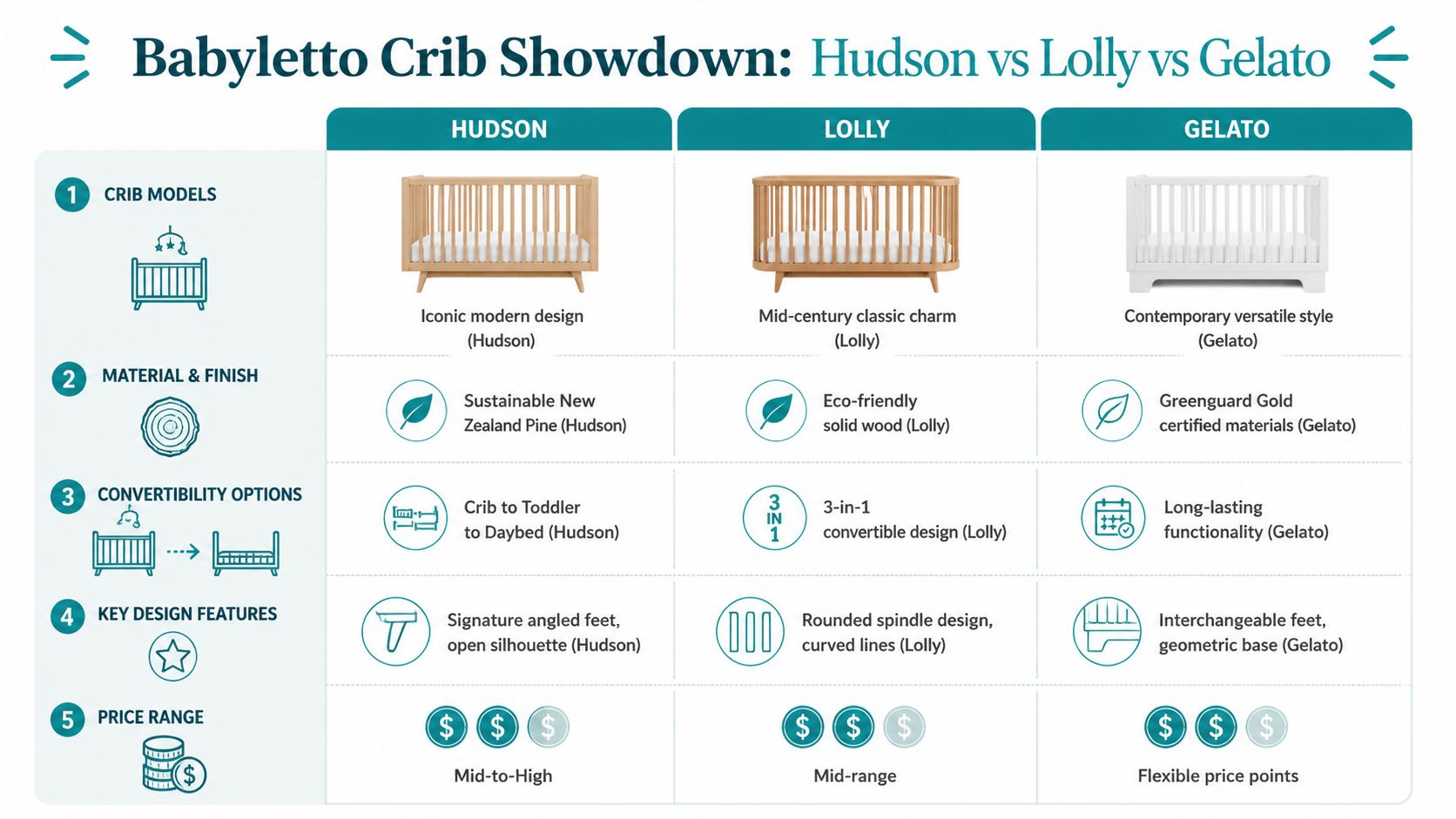 Babyletto Crib Showdown: Hudson vs Lolly vs Gelato

| | HUDSON | LOLLY | GELATO |
|---|---|---|---|
| 1 CRIB MODELS | Iconic modern design (Hudson) | Mid-century classic charm (Lolly) | Contemporary versatile style (Gelato) |
| 2 MATERIAL & FINISH | Sustainable New Zealand Pine (Hudson) | Eco-friendly solid wood (Lolly) | Greenguard Gold certified materials (Gelato) |
| 3 CONVERTIBILITY OPTIONS | Crib to Toddler to Daybed (Hudson) | 3 IN 1 3-in-1 convertible design (Lolly) | Long-lasting functionality (Gelato) |
| 4 KEY DESIGN FEATURES | Signature angled feet, open silhouette (Hudson) | Rounded spindle design, curved lines (Lolly) | Interchangeable feet, geometric base (Gelato) |
| 5 PRICE RANGE | $ $ $ Mid-to-High | $ $ $ Mid-range | $ $ $ Flexible price points |